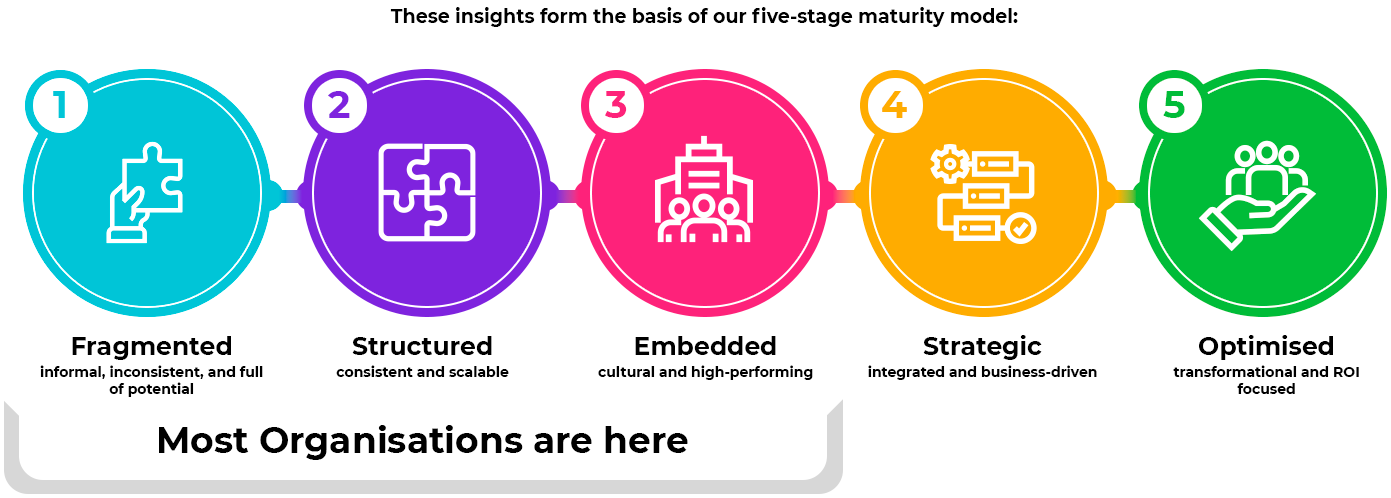 These insights form the basis of our five-stage maturity model:

1

Fragmented
informal, inconsistent, and full of potential

2

Structured
consistent and scalable

3

Embedded
cultural and high-performing

4

Strategic
integrated and business-driven

5

Optimised
transformational and ROI focused

Most Organisations are here